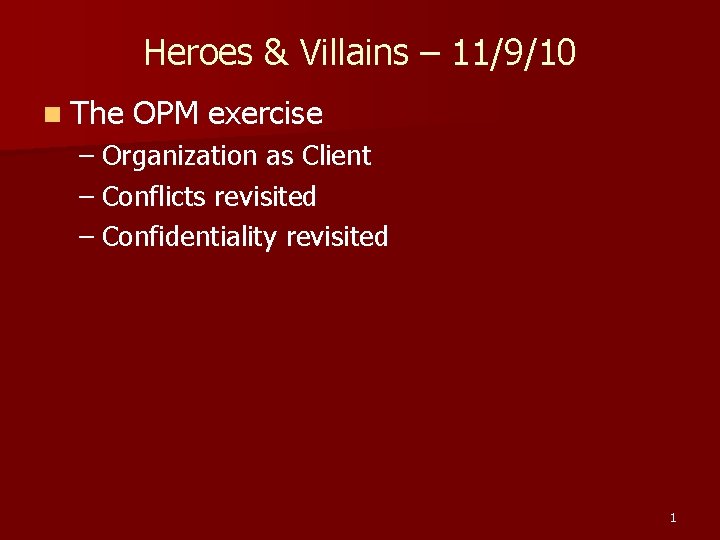 Heroes & Villains – 11/9/10

The OPM exercise

– Organization as Client
– Conflicts revisited
– Confidentiality revisited

1